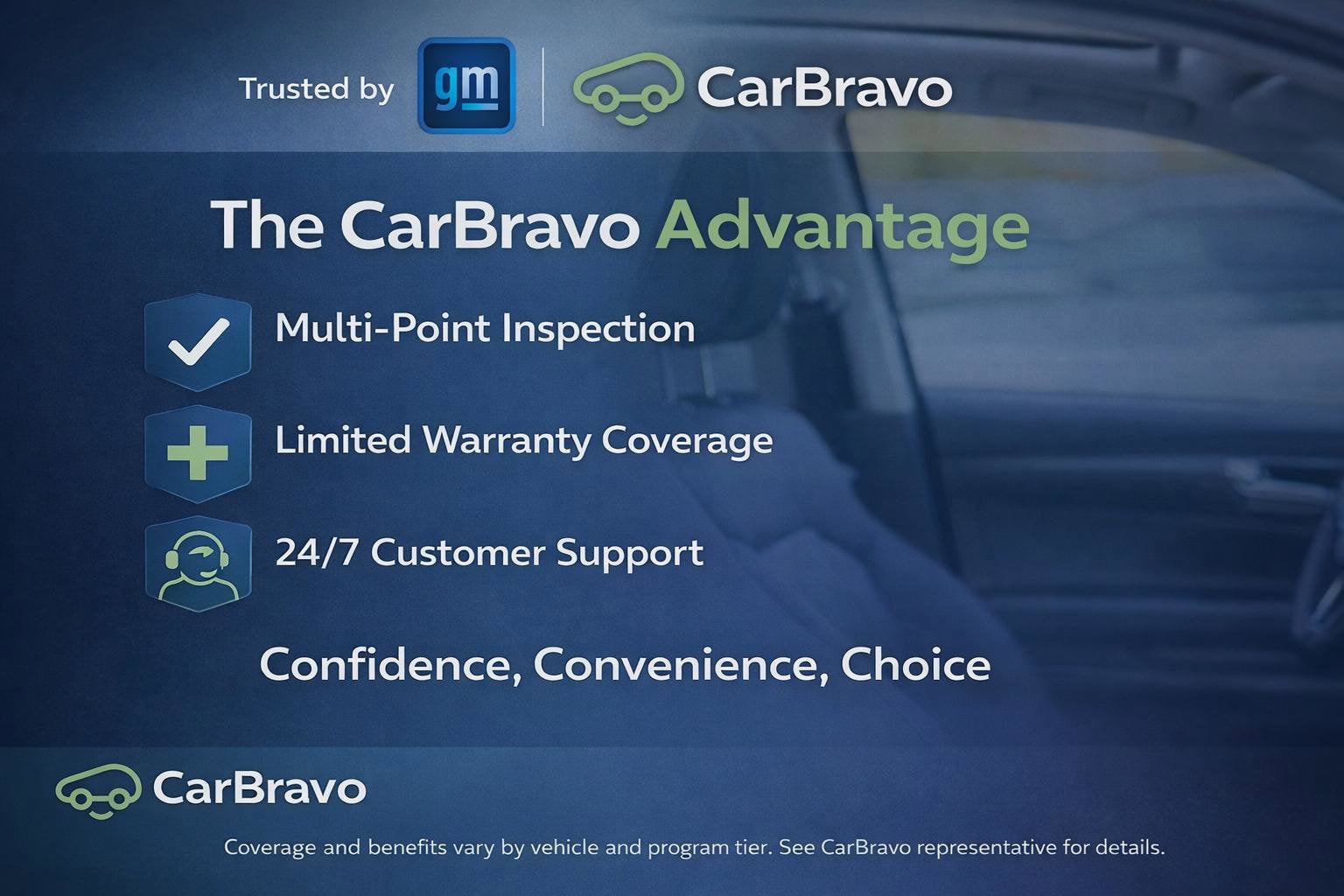 Trusted by gm CarBravo

The CarBravo Advantage

Multi-Point Inspection

Limited Warranty Coverage

24/7 Customer Support

Confidence, Convenience, Choice

CarBravo

Coverage and benefits vary by vehicle and program tier. See CarBravo representative for details.